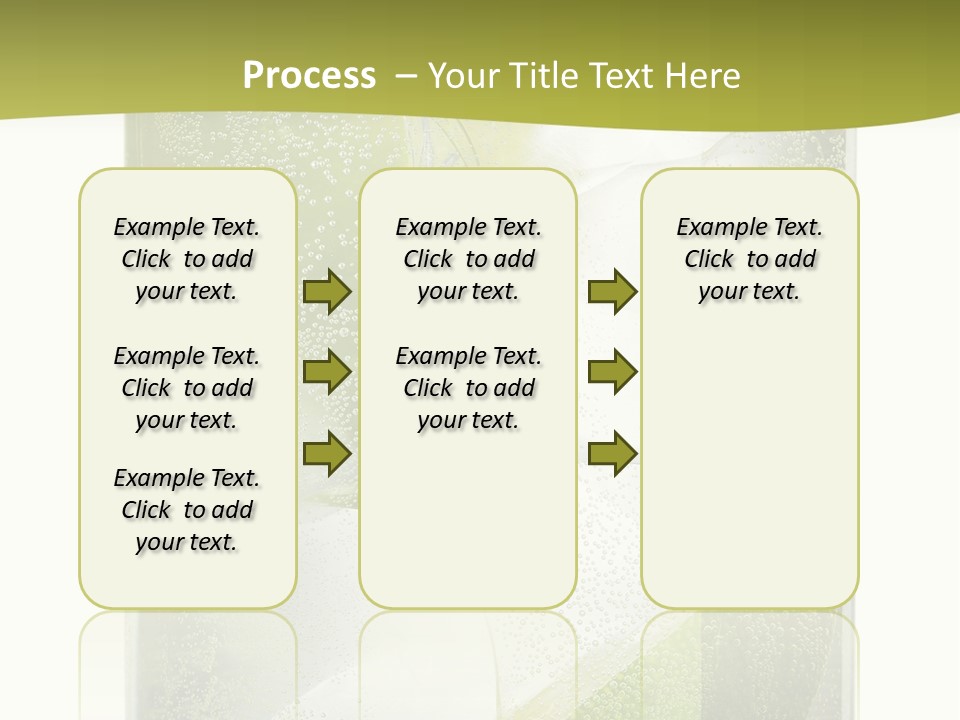 Process – Your Title Text Here

Example Text. Click to add your text.

Example Text. Click to add your text.

Example Text. Click to add your text.

Example Text. Click to add your text.

Example Text. Click to add your text.

Example Text. Click to add your text.